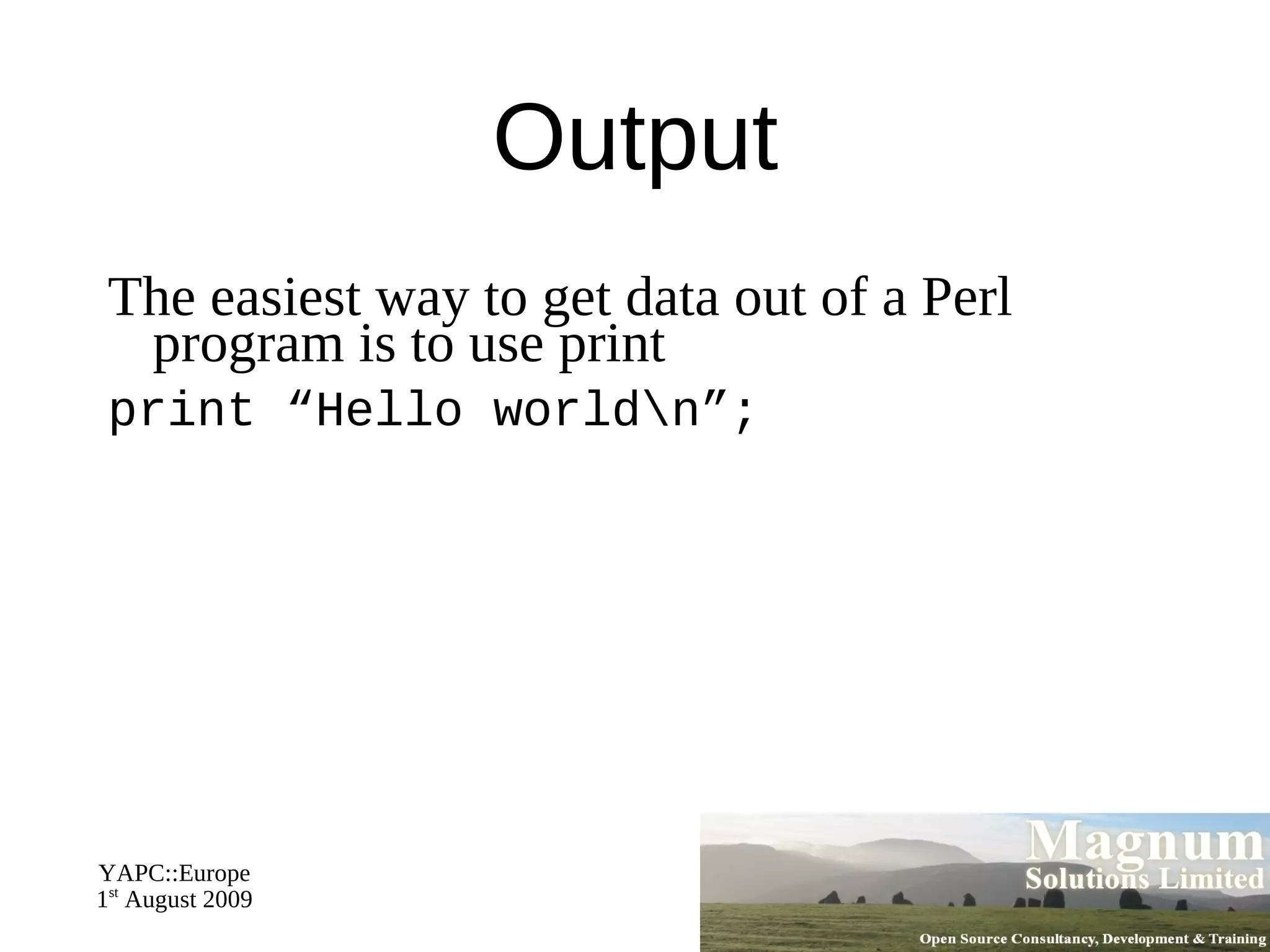 Output

The easiest way to get data out of a Perl program is to use print

print “Hello world\n”;

YAPC::Europe
1st August 2009

Magnum
Solutions Limited

Open Source Consultancy, Development & Training